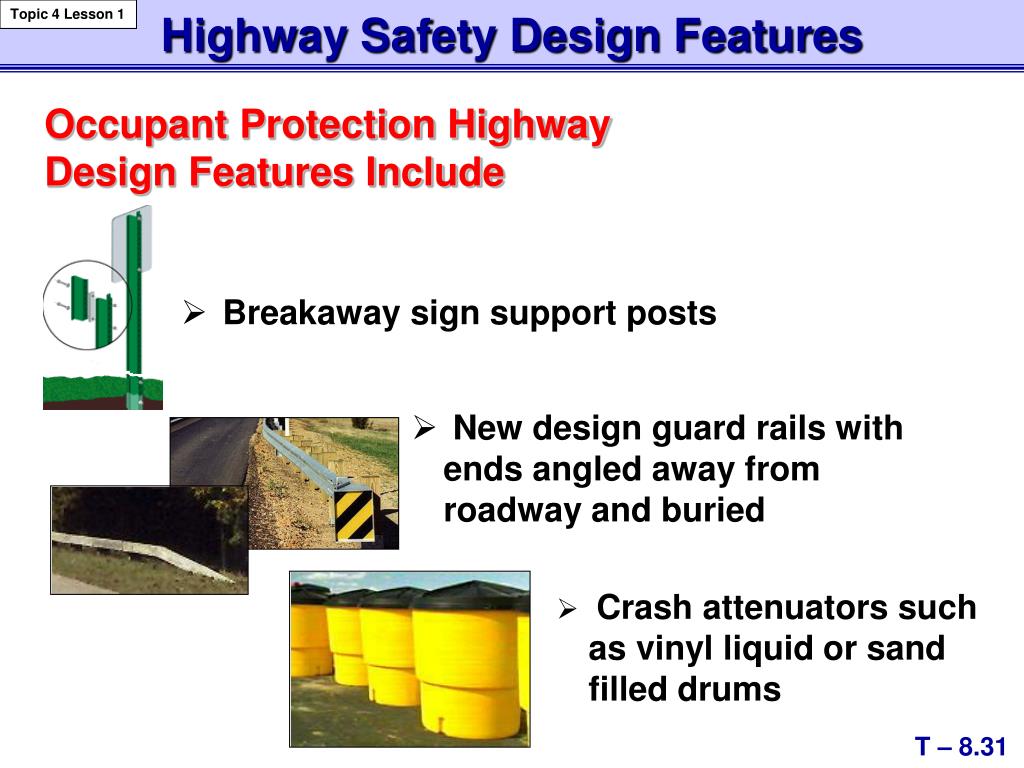 Topic 4 Lesson 1

Highway Safety Design Features

Occupant Protection Highway Design Features Include

➢ Breakaway sign support posts

➢ New design guard rails with ends angled away from roadway and buried

➢ Crash attenuators such as vinyl liquid or sand filled drums

T – 8.31